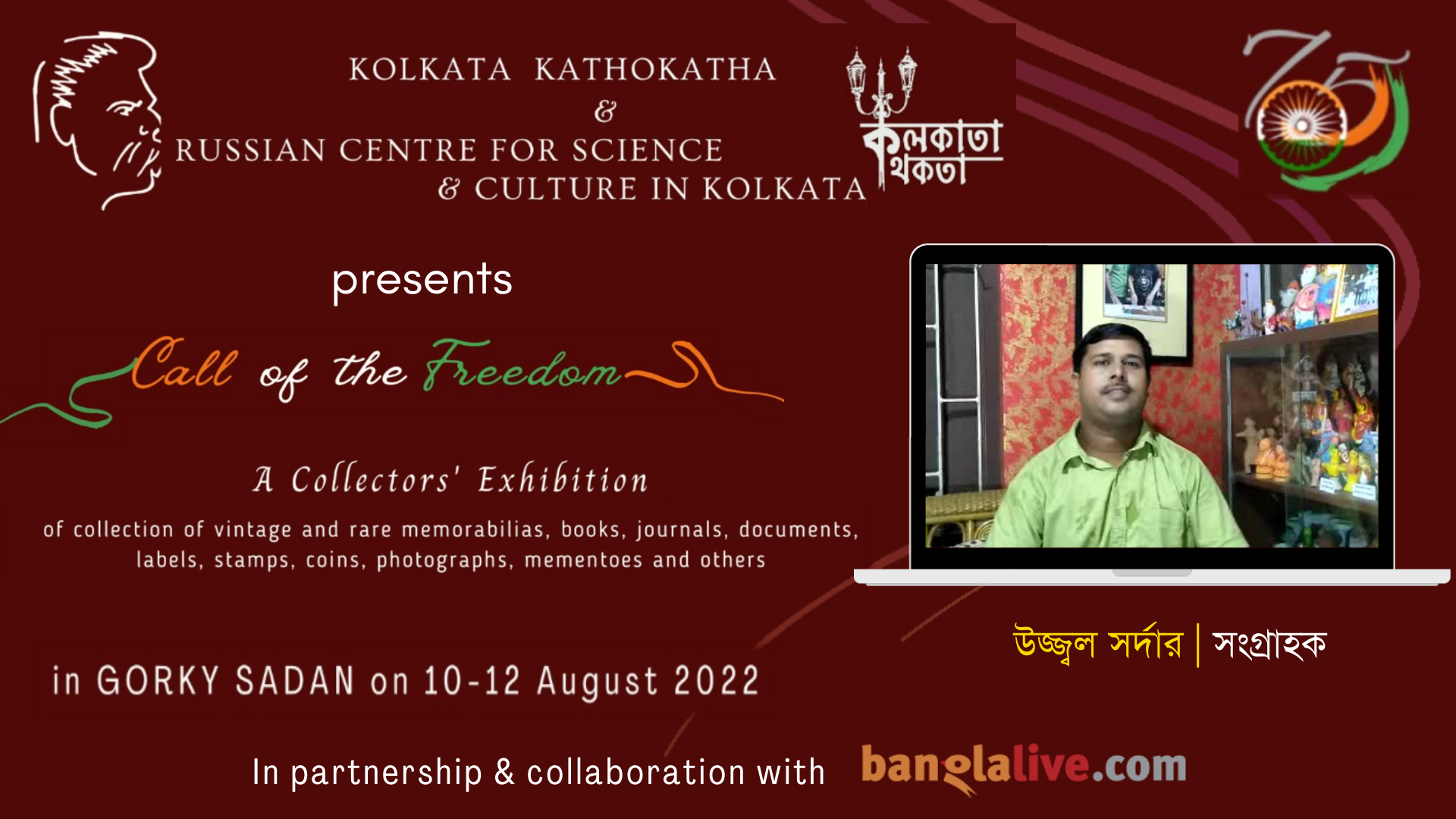 KOLKATA KATHOKATHA
&
RUSSIAN CENTRE FOR SCIENCE
& CULTURE IN KOLKATA

কলকাতা কথকতা

75

presents

Call of the Freedom

A Collectors' Exhibition

of collection of vintage and rare memorabilias, books, journals, documents, labels, stamps, coins, photographs, mementoes and others

in GORKY SADAN on 10-12 August 2022

উজ্জ্বল সর্দার | সংগ্রাহক

In partnership & collaboration with banglalive.com